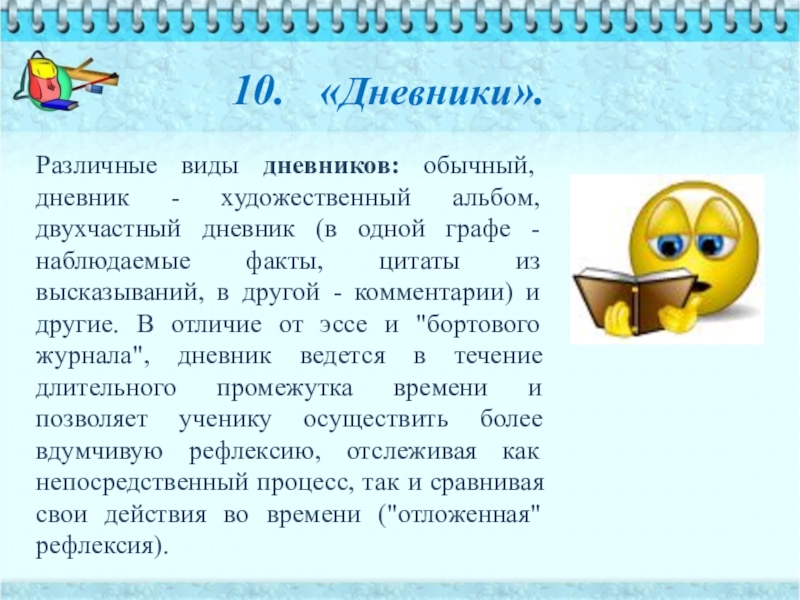 10. «Дневники».

Различные виды дневников: обычный, дневник - художественный альбом, двухчастный дневник (в одной графе - наблюдаемые факты, цитаты из высказываний, в другой - комментарии) и другие. В отличие от эссе и "бортового журнала", дневник ведется в течение длительного промежутка времени и позволяет ученику осуществить более вдумчивую рефлексию, отслеживая как непосредственный процесс, так и сравнивая свои действия во времени ("отложенная" рефлексия).